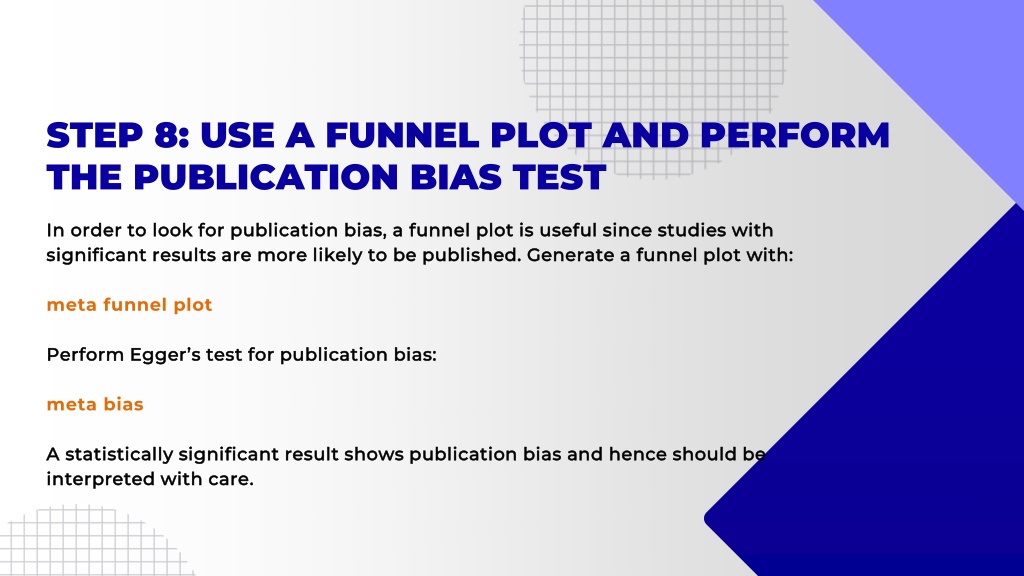 STEP 8: USE A FUNNEL PLOT AND PERFORM THE PUBLICATION BIAS TEST

In order to look for publication bias, a funnel plot is useful since studies with significant results are more likely to be published. Generate a funnel plot with:

meta funnel plot

Perform Egger's test for publication bias:

meta bias

A statistically significant result shows publication bias and hence should be interpreted with care.